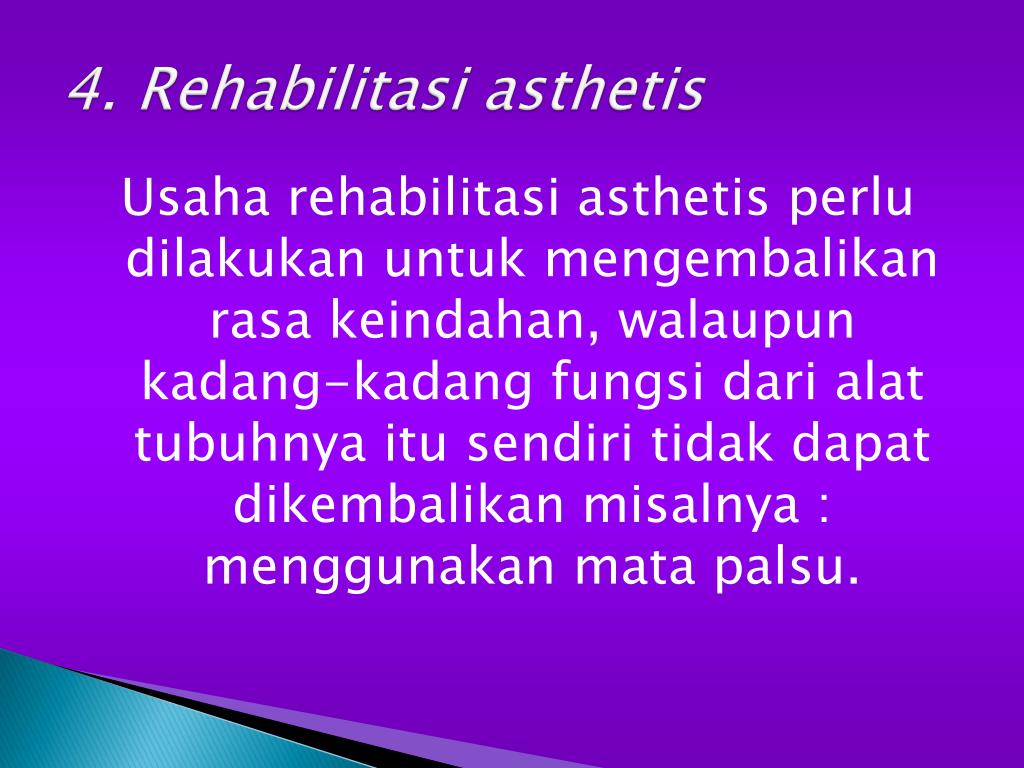 4. Rehabilitasi asthetis

Usaha rehabilitasi asthetis perlu dilakukan untuk mengembalikan rasa keindahan, walaupun kadang-kadang fungsi dari alat tubuhnya itu sendiri tidak dapat dikembalikan misalnya : menggunakan mata palsu.